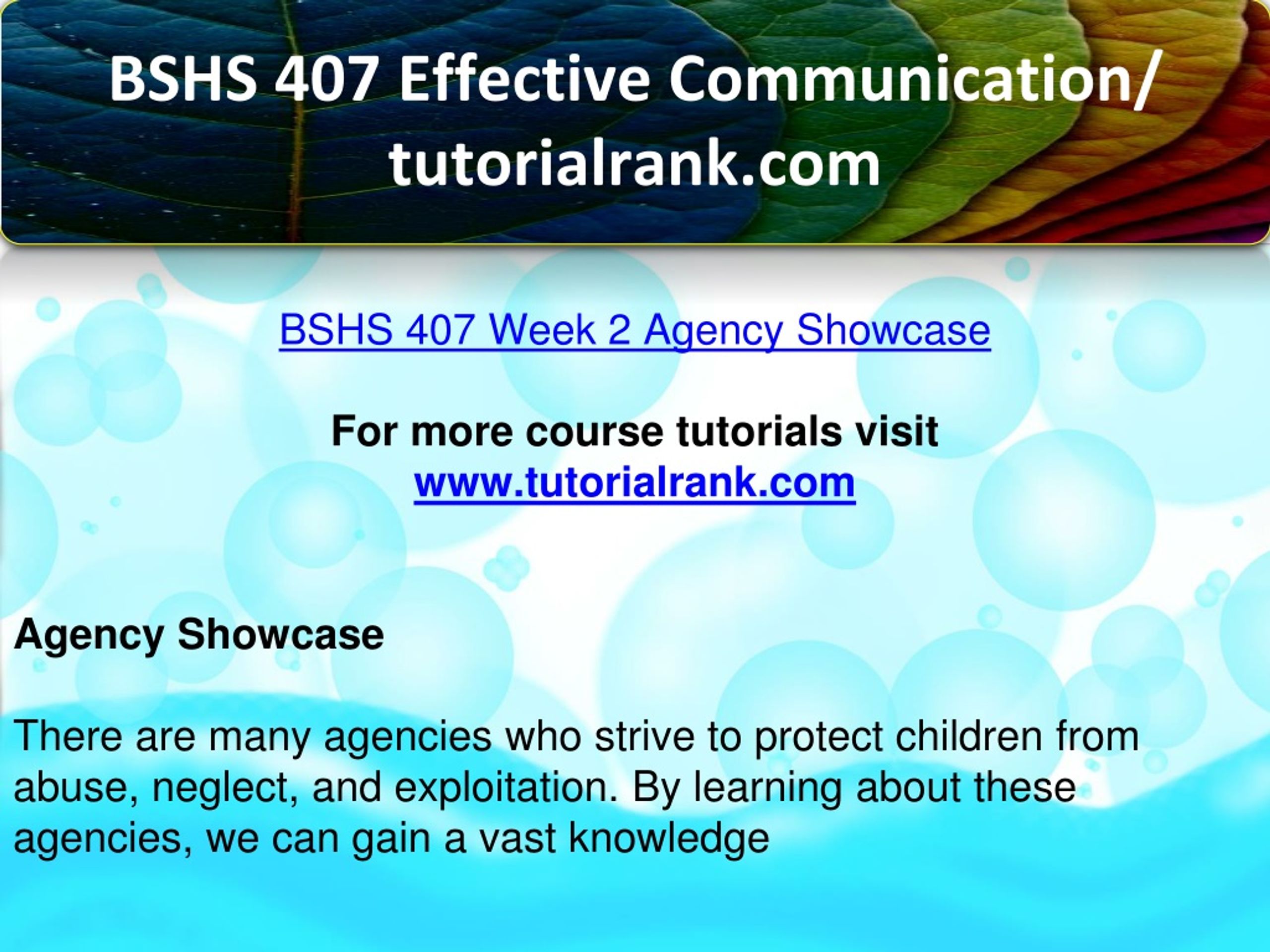 BSHS 407 Effective Communication/ tutorialrank.com

BSHS 407 Week 2 Agency Showcase

For more course tutorials visit
www.tutorialrank.com

Agency Showcase

There are many agencies who strive to protect children from abuse, neglect, and exploitation. By learning about these agencies, we can gain a vast knowledge